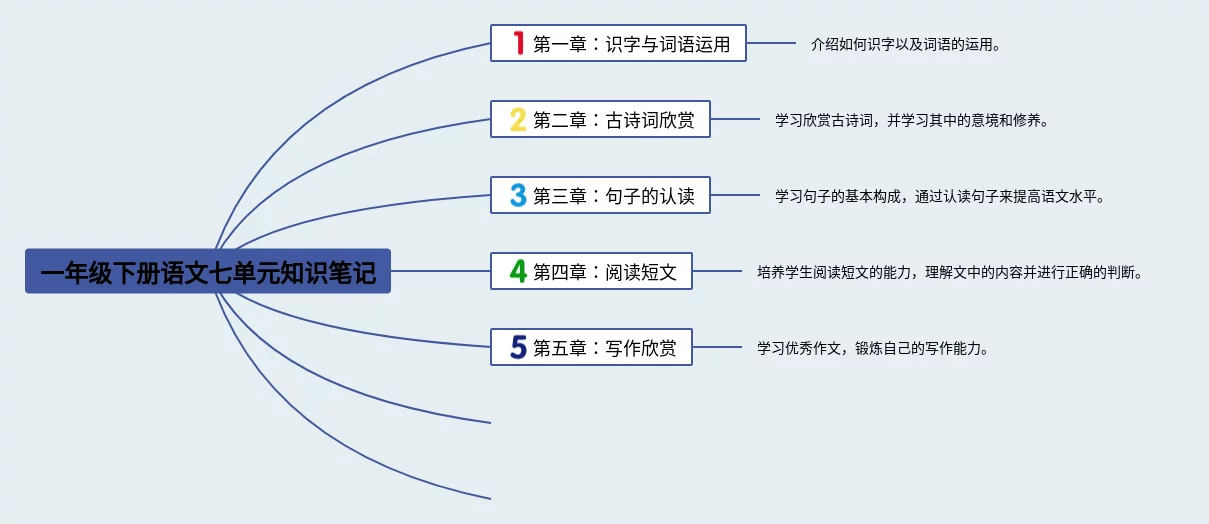 一年级下册语文七单元知识笔记

1 第一章：识字与词语运用

介绍如何识字以及词语的运用。

2 第二章：古诗词欣赏

学习欣赏古诗词，并学习其中的意境和修养。

3 第三章：句子的认读

学习句子的基本构成，通过认读句子来提高语文水平。

4 第四章：阅读短文

培养学生阅读短文的能力，理解文中的内容并进行正确的判断。

5 第五章：写作欣赏

学习优秀作文，锻炼自己的写作能力。